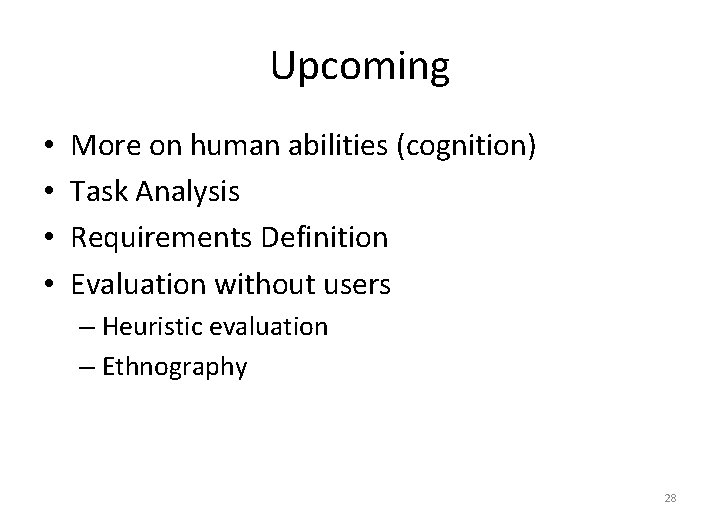 Upcoming

• More on human abilities (cognition)
• Task Analysis
• Requirements Definition
• Evaluation without users
  – Heuristic evaluation
  – Ethnography

28